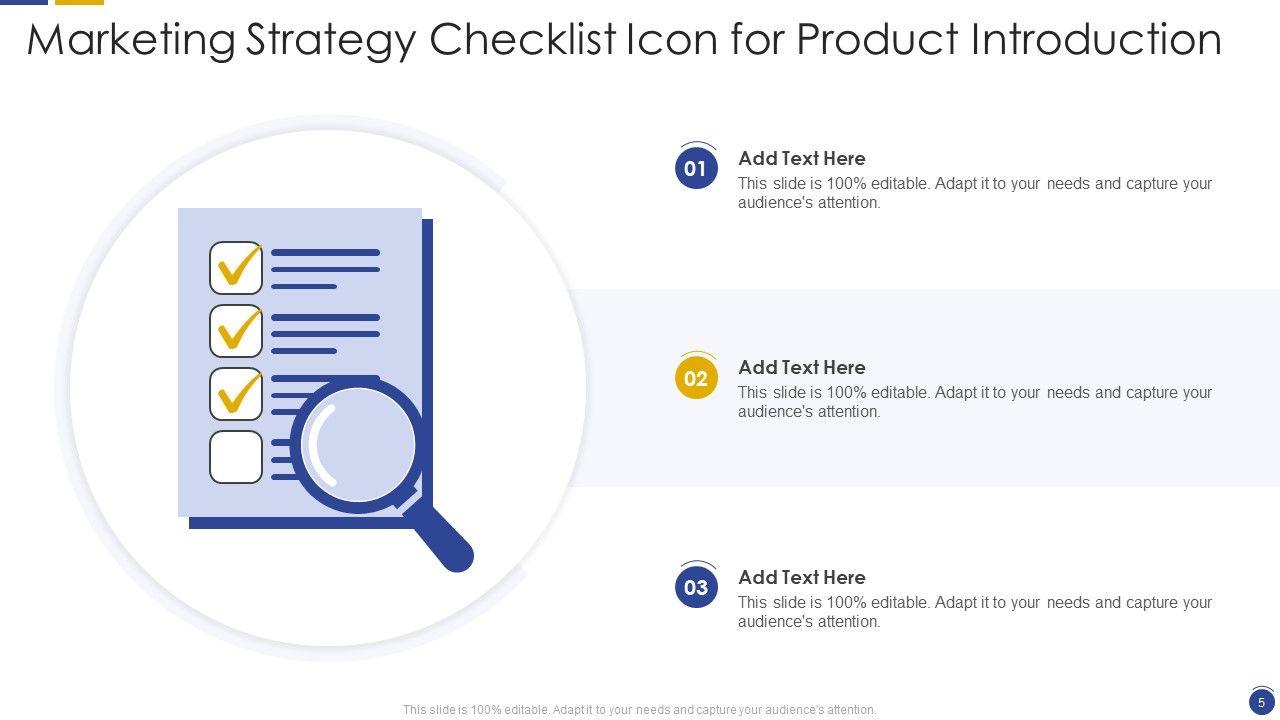 Marketing Strategy Checklist Icon for Product Introduction

01

Add Text Here

This slide is 100% editable. Adapt it to your needs and capture your audience's attention.

02

Add Text Here

This slide is 100% editable. Adapt it to your needs and capture your audience's attention.

03

Add Text Here

This slide is 100% editable. Adapt it to your needs and capture your audience's attention.

This slide is 100% editable. Adapt it to your needs and capture your audience's attention.

5